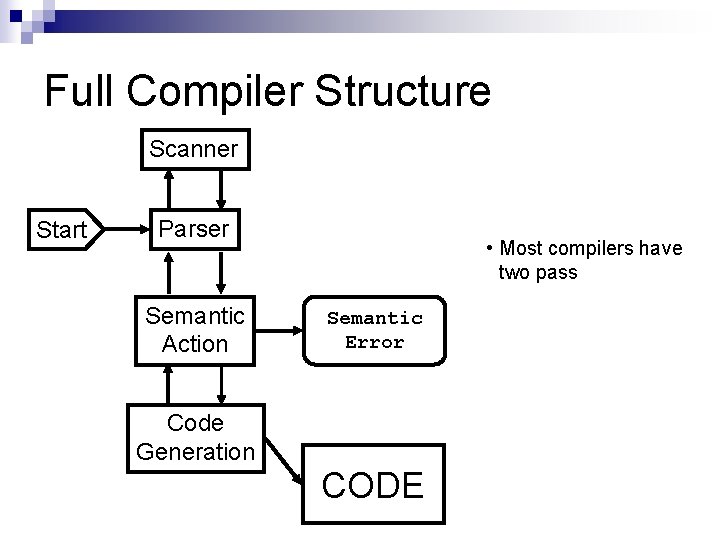 Full Compiler Structure

Scanner

Start

Parser

Semantic Action

Semantic Error

Code Generation

CODE

• Most compilers have two pass